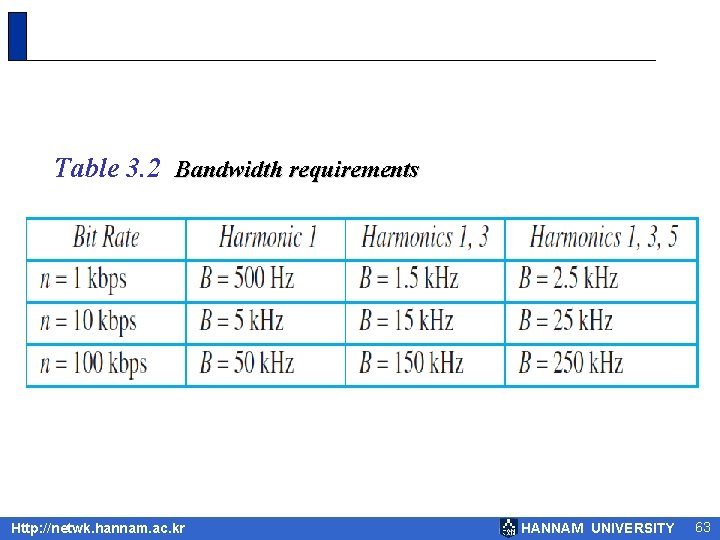 Table 3.2 Bandwidth requirements

| Bit Rate | Harmonic 1 | Harmonics 1, 3 | Harmonics 1, 3, 5 |
|---|---|---|---|
| $n = 1$ kbps | $B = 500$ Hz | $B = 1.5$ kHz | $B = 2.5$ kHz |
| $n = 10$ kbps | $B = 5$ kHz | $B = 15$ kHz | $B = 25$ kHz |
| $n = 100$ kbps | $B = 50$ kHz | $B = 150$ kHz | $B = 250$ kHz |

Http://netwk.hannam.ac.kr

HANNAM UNIVERSITY 63